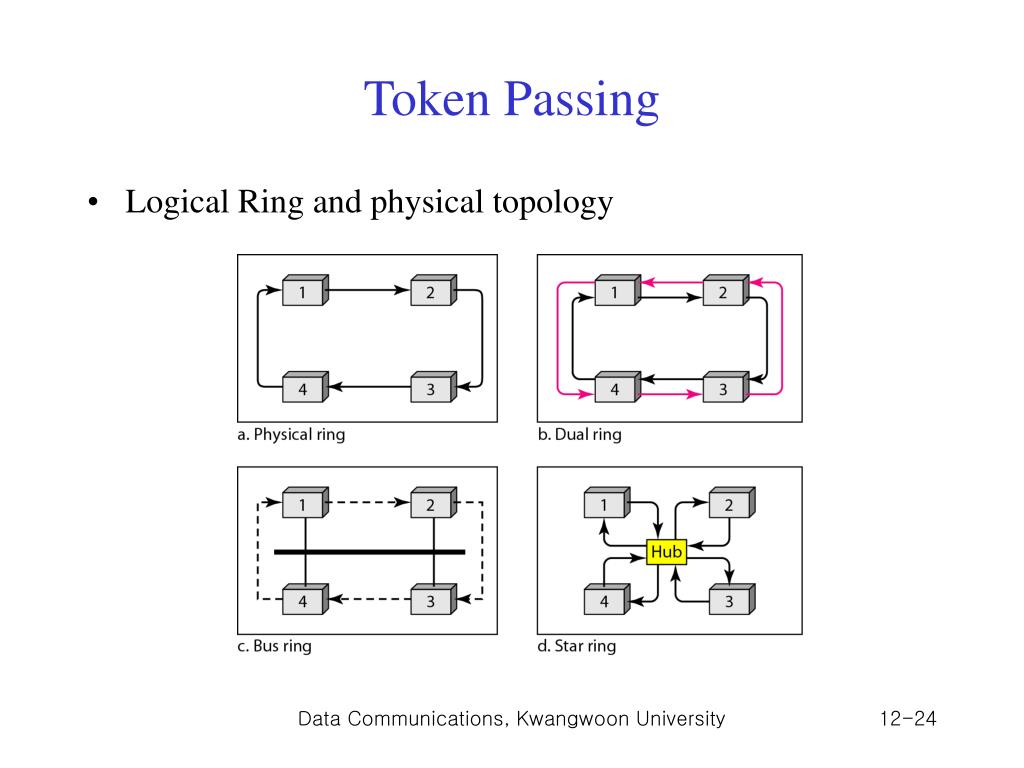 Token Passing

• Logical Ring and physical topology

1
2
4
3
a. Physical ring

1
2
4
3
b. Dual ring

1
2
4
3
c. Bus ring

1
2
Hub
4
3
d. Star ring

Data Communications, Kwangwoon University

12-24